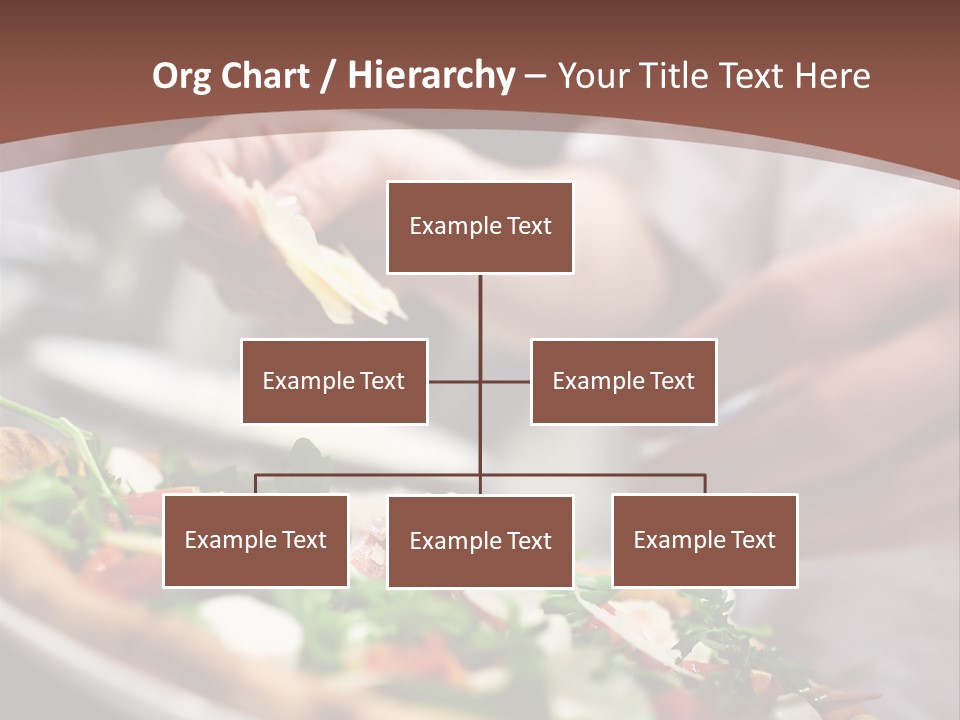 Org Chart / Hierarchy – Your Title Text Here

Example Text

Example Text

Example Text

Example Text

Example Text

Example Text